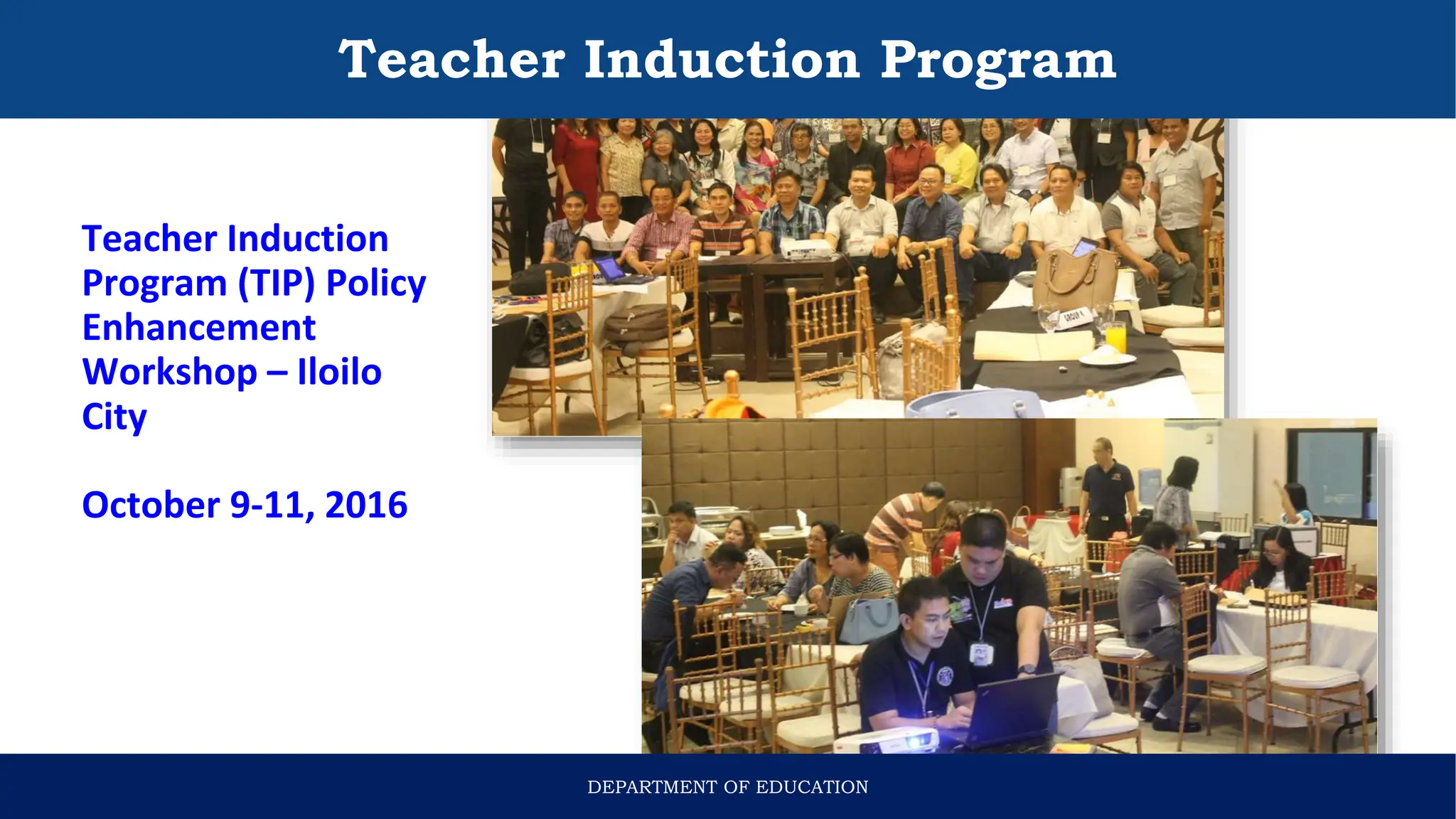 Teacher Induction Program

Teacher Induction Program (TIP) Policy Enhancement Workshop – Iloilo City

October 9-11, 2016

GROUP 4

DEPARTMENT OF EDUCATION